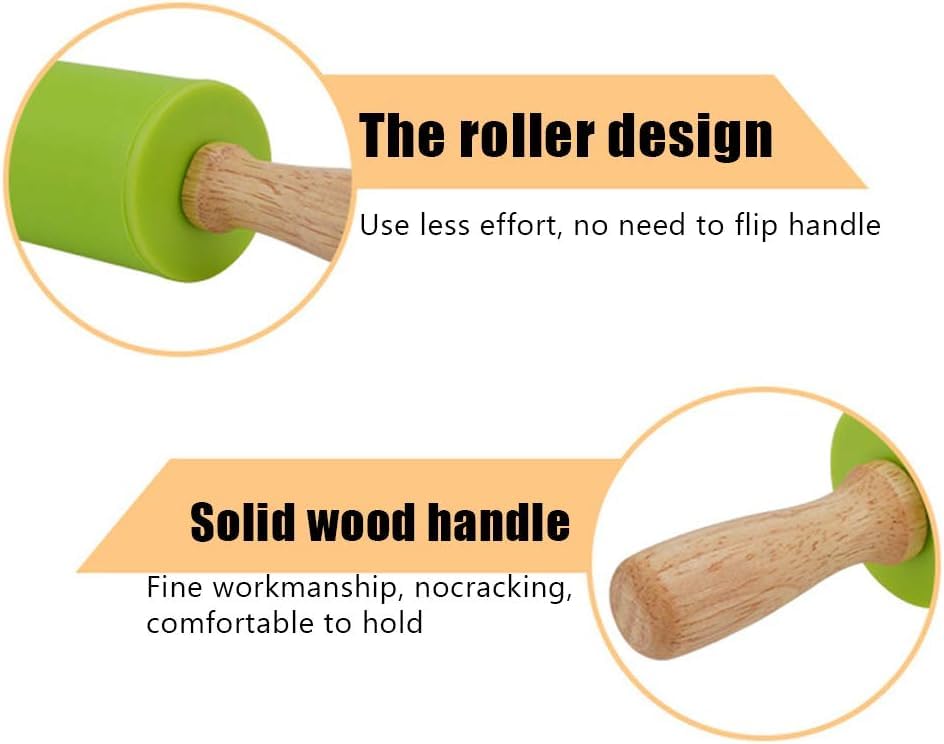 The roller design

Use less effort, no need to flip handle

Solid wood handle

Fine workmanship, nocracking, comfortable to hold